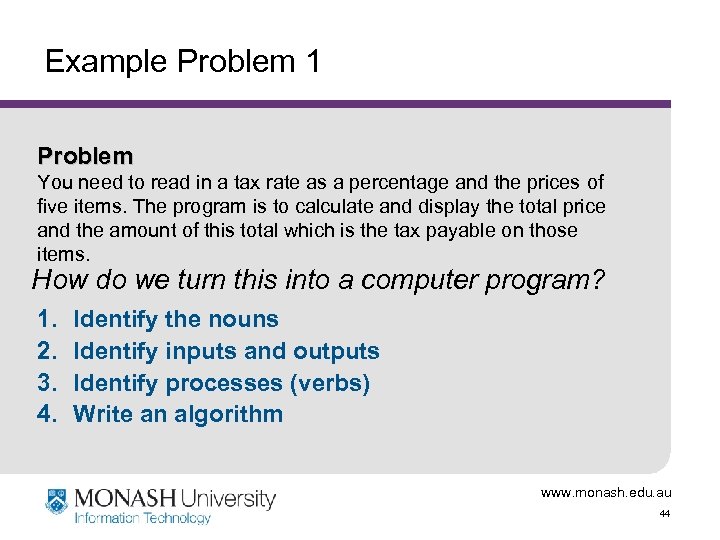 Example Problem 1

Problem
You need to read in a tax rate as a percentage and the prices of five items. The program is to calculate and display the total price and the amount of this total which is the tax payable on those items.

How do we turn this into a computer program?

1. Identify the nouns
2. Identify inputs and outputs
3. Identify processes (verbs)
4. Write an algorithm

MONASH University
Information Technology

www.monash.edu.au
44